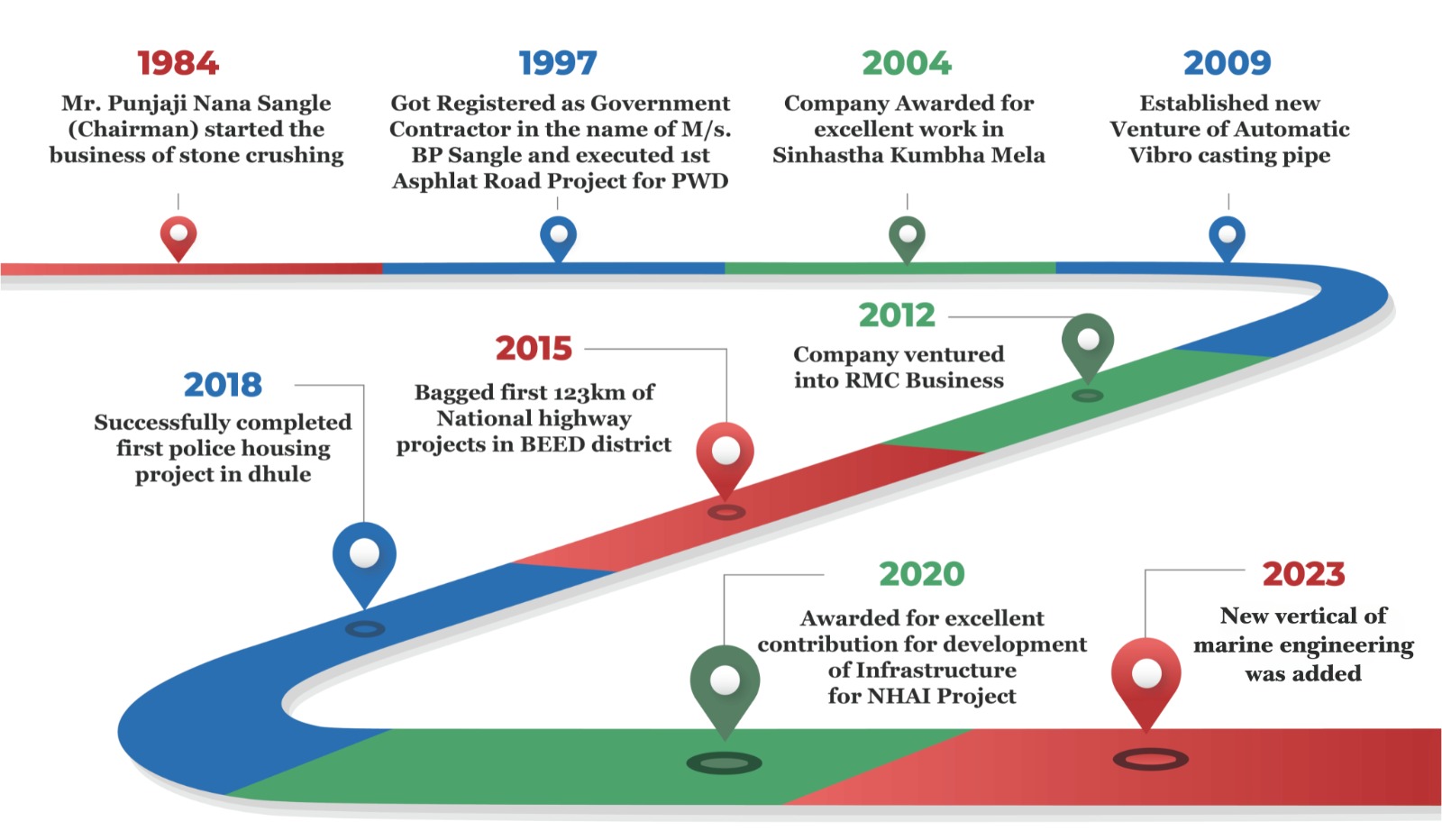 1984
Mr. Punjaji Nana Sangle (Chairman) started the business of stone crushing

1997
Got Registered as Government Contractor in the name of M/s. BP Sangle and executed 1st Asphlat Road Project for PWD

2004
Company Awarded for excellent work in Sinhastha Kumbha Mela

2009
Established new Venture of Automatic Vibro casting pipe

2012
Company ventured into RMC Business

2015
Bagged first 123km of National highway projects in BEED district

2018
Successfully completed first police housing project in dhule

2020
Awarded for excellent contribution for development of Infrastructure for NHAI Project

2023
New vertical of marine engineering was added